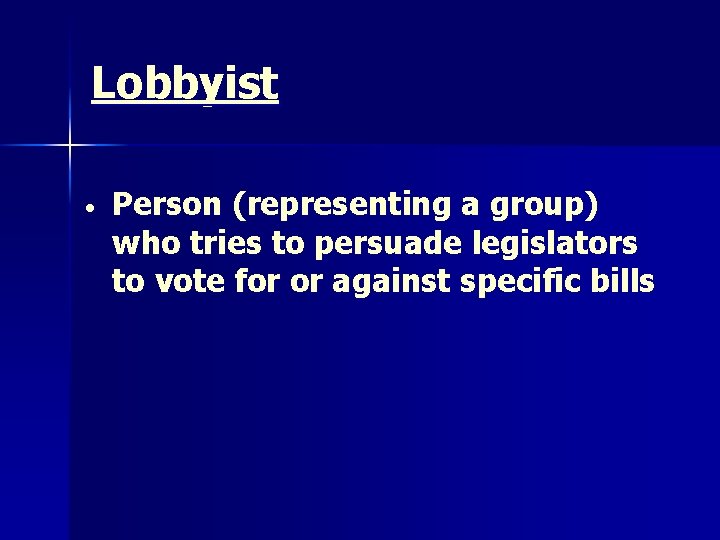 Lobbyist

• Person (representing a group) who tries to persuade legislators to vote for or against specific bills